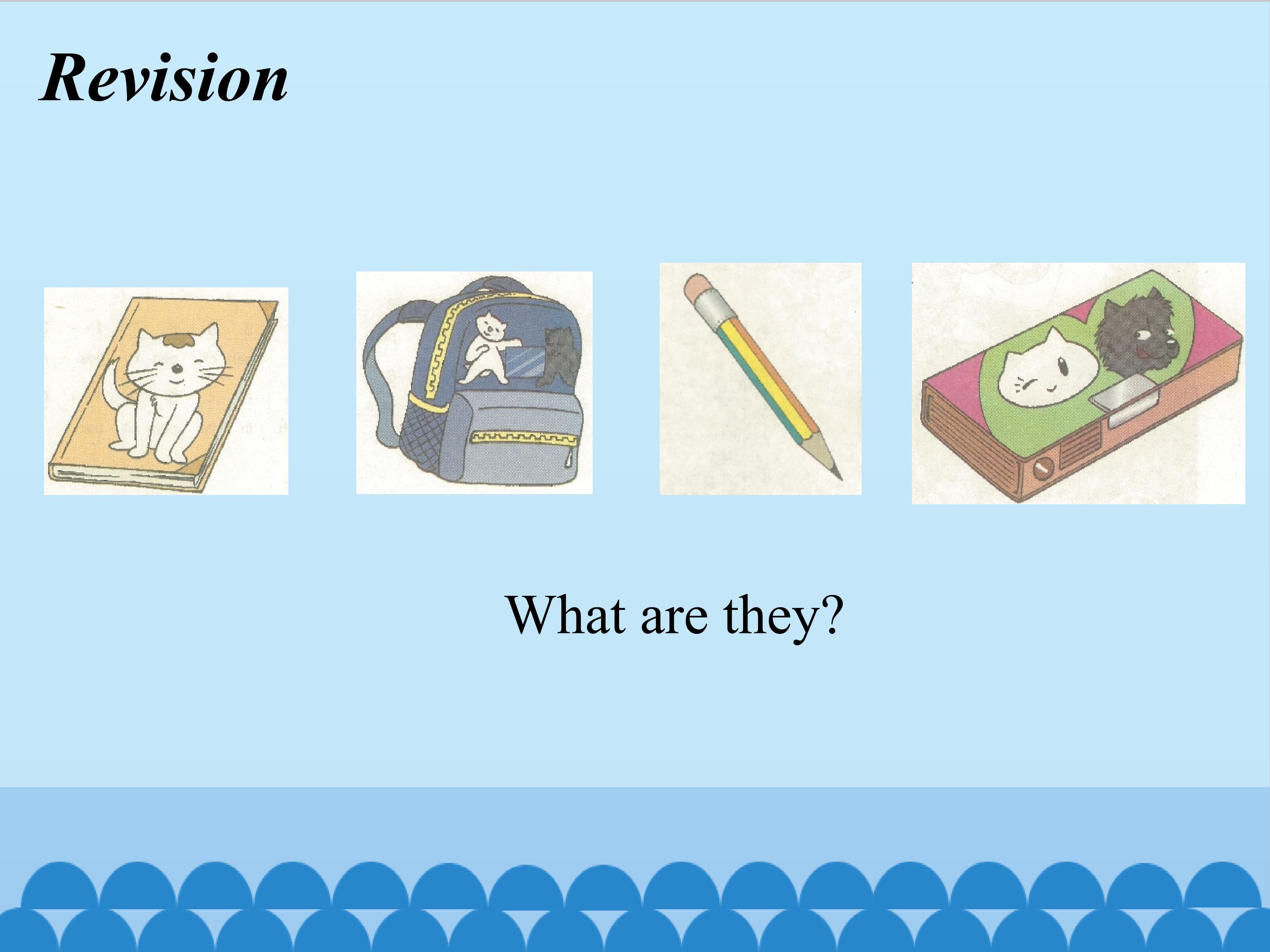 Revision

What are they?